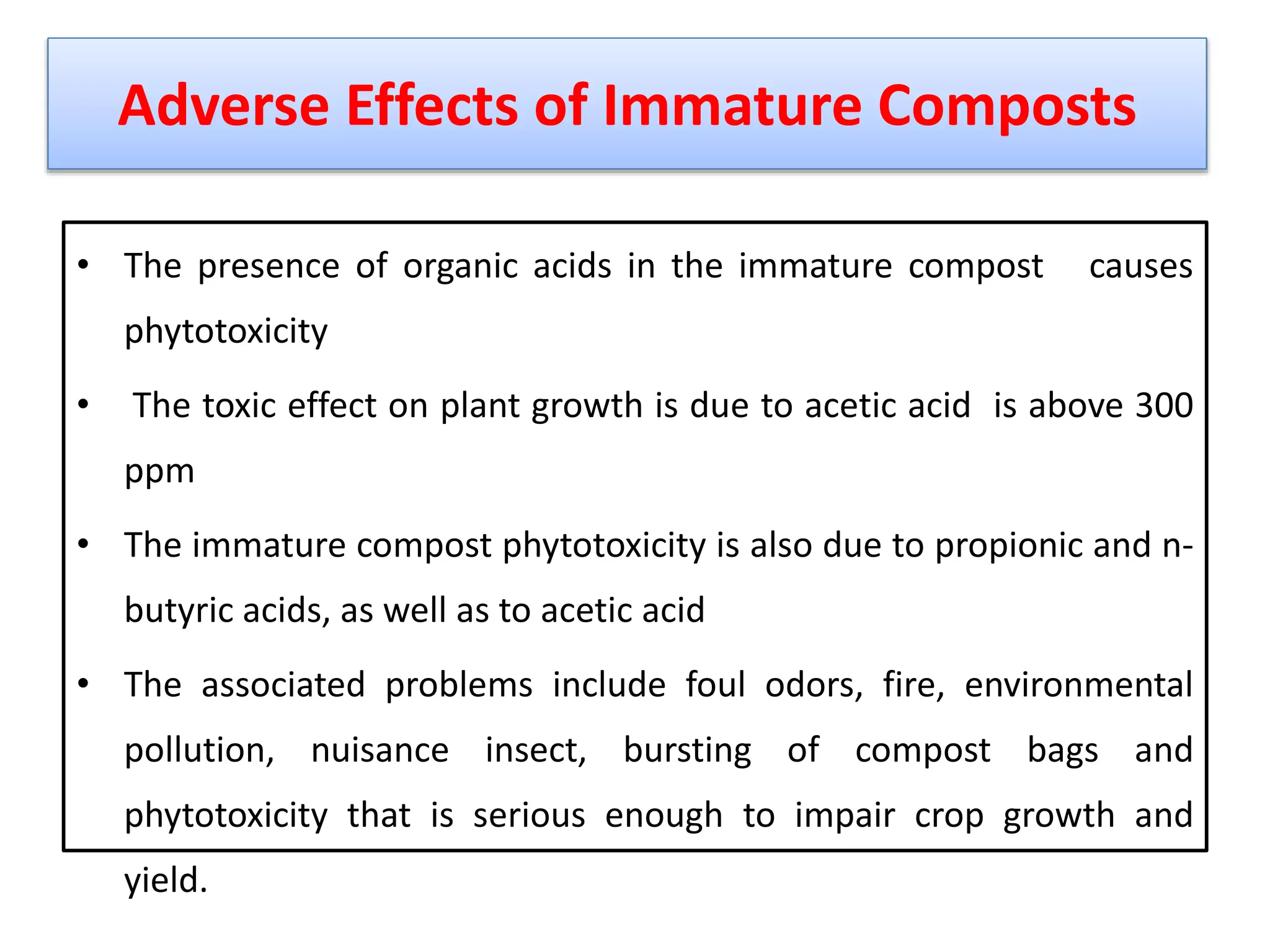 Adverse Effects of Immature Composts

• The presence of organic acids in the immature compost causes phytotoxicity

• The toxic effect on plant growth is due to acetic acid is above 300 ppm

• The immature compost phytotoxicity is also due to propionic and n-butyric acids, as well as to acetic acid

• The associated problems include foul odors, fire, environmental pollution, nuisance insect, bursting of compost bags and phytotoxicity that is serious enough to impair crop growth and yield.